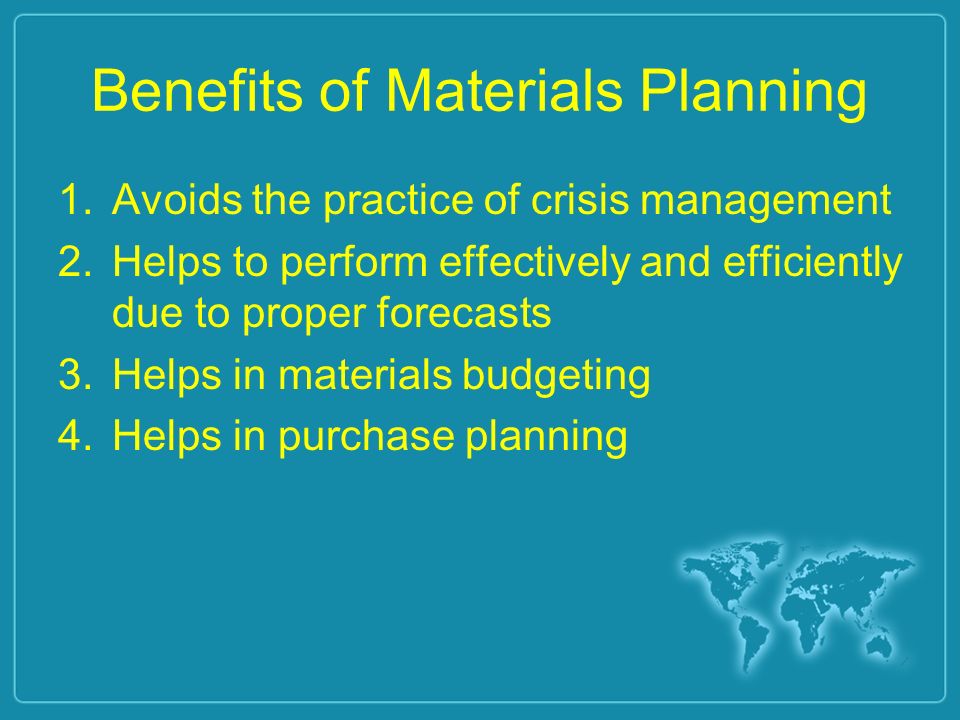 Benefits of Materials Planning

1. Avoids the practice of crisis management
2. Helps to perform effectively and efficiently due to proper forecasts
3. Helps in materials budgeting
4. Helps in purchase planning